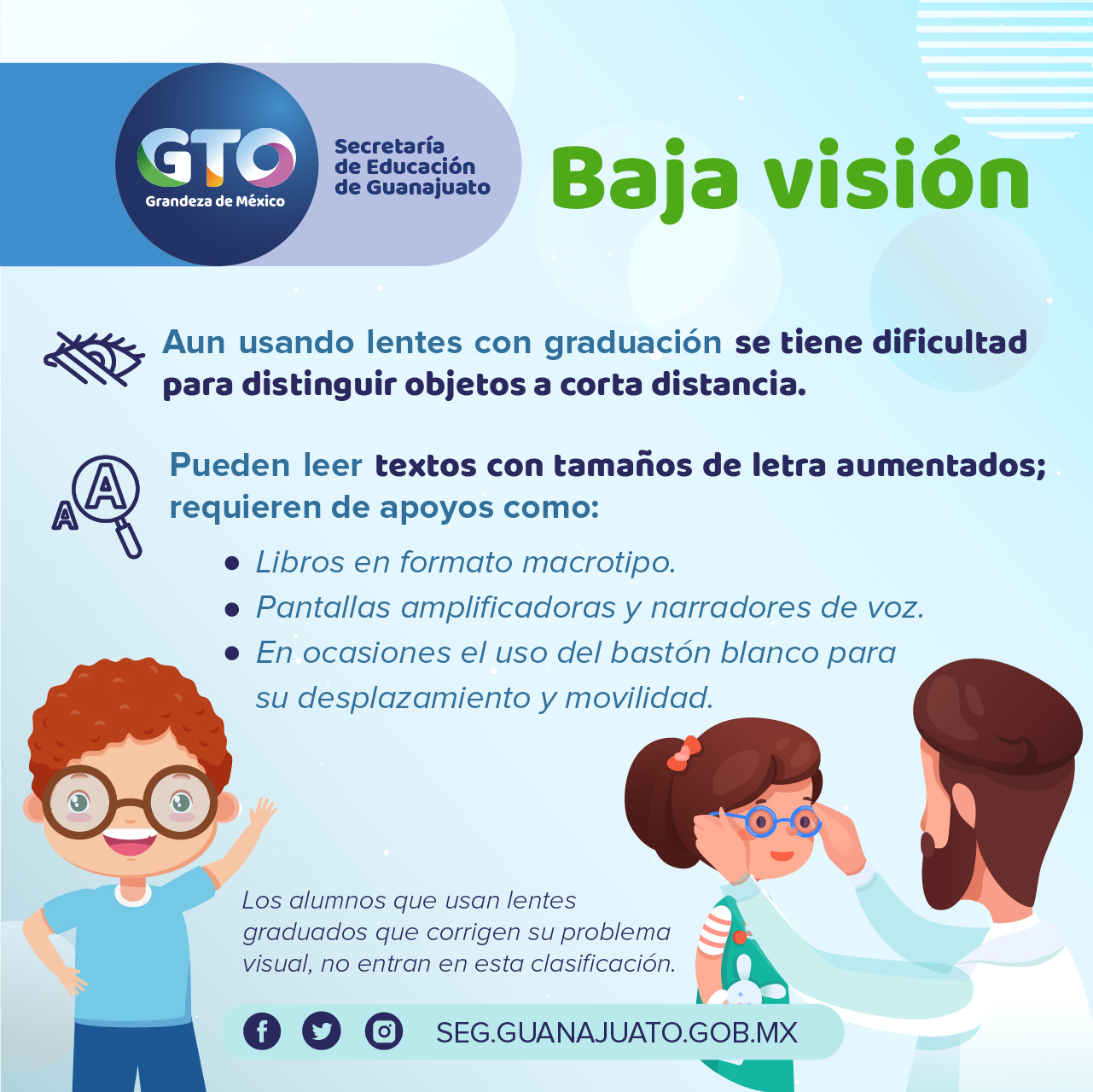 GTO
Grandeza de México

Secretaría de Educación de Guanajuato

Baja visión

Aun usando lentes con graduación se tiene dificultad para distinguir objetos a corta distancia.

A A

Pueden leer textos con tamaños de letra aumentados; requieren de apoyos como:

• Libros en formato macrotipo.
• Pantallas amplificadoras y narradores de voz.
• En ocasiones el uso del bastón blanco para su desplazamiento y movilidad.

Los alumnos que usan lentes graduados que corrigen su problema visual, no entran en esta clasificación.

SEG.GUANAJUATO.GOB.MX